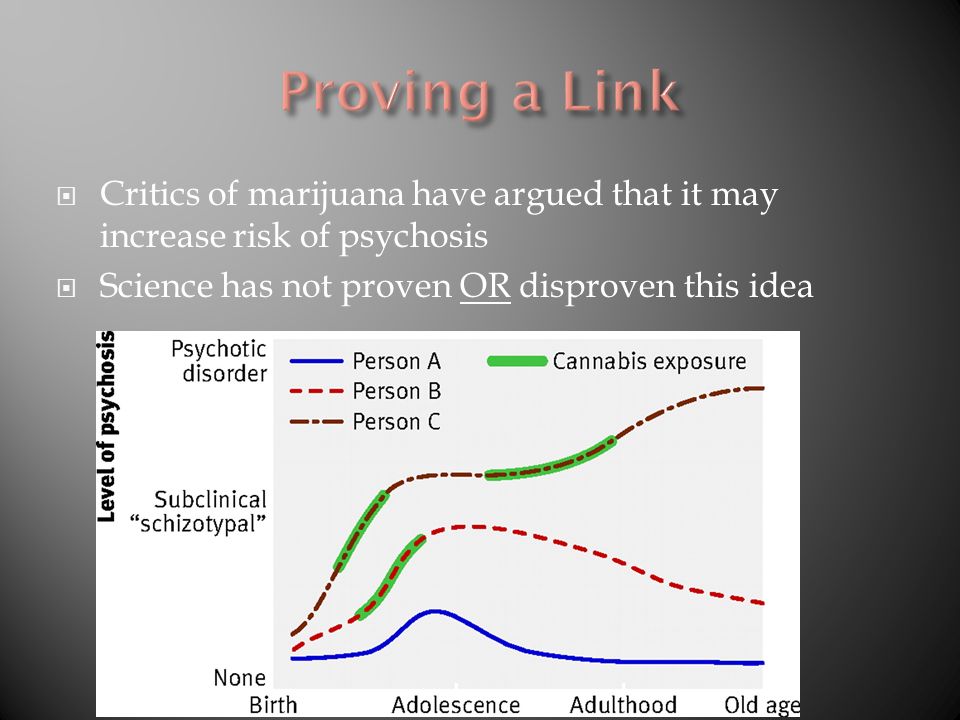 Proving a Link

Critics of marijuana have argued that it may increase risk of psychosis

Science has not proven OR disproven this idea

Level of psychosis

Psychotic disorder

Subclinical "schizotypal"

None

Person A

Person B

Person C

Cannabis exposure

Birth

Adolescence

Adulthood

Old age